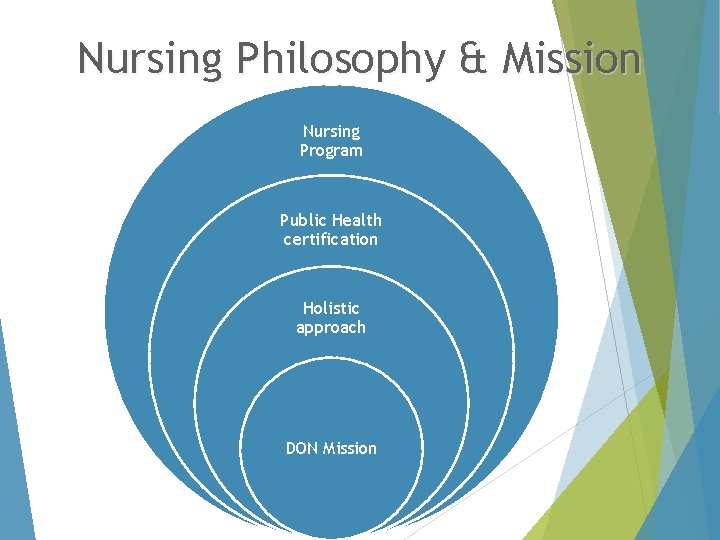 Nursing Philosophy & Mission

Nursing Program

Public Health certification

Holistic approach

DON Mission